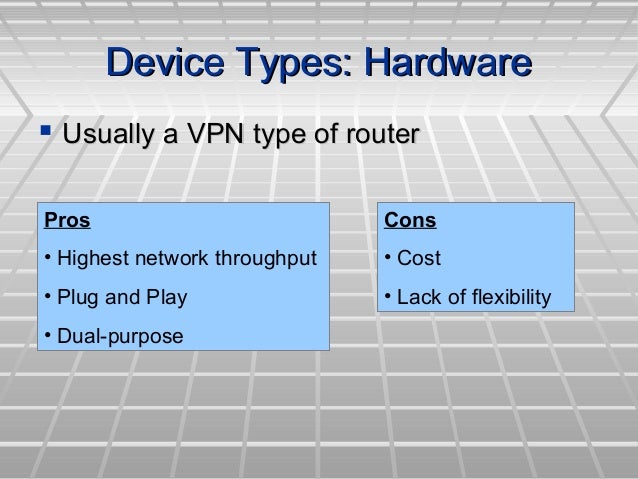 Device Types: Hardware

▪ Usually a VPN type of router

Pros

• Highest network throughput

• Plug and Play

• Dual-purpose

Cons

• Cost

• Lack of flexibility